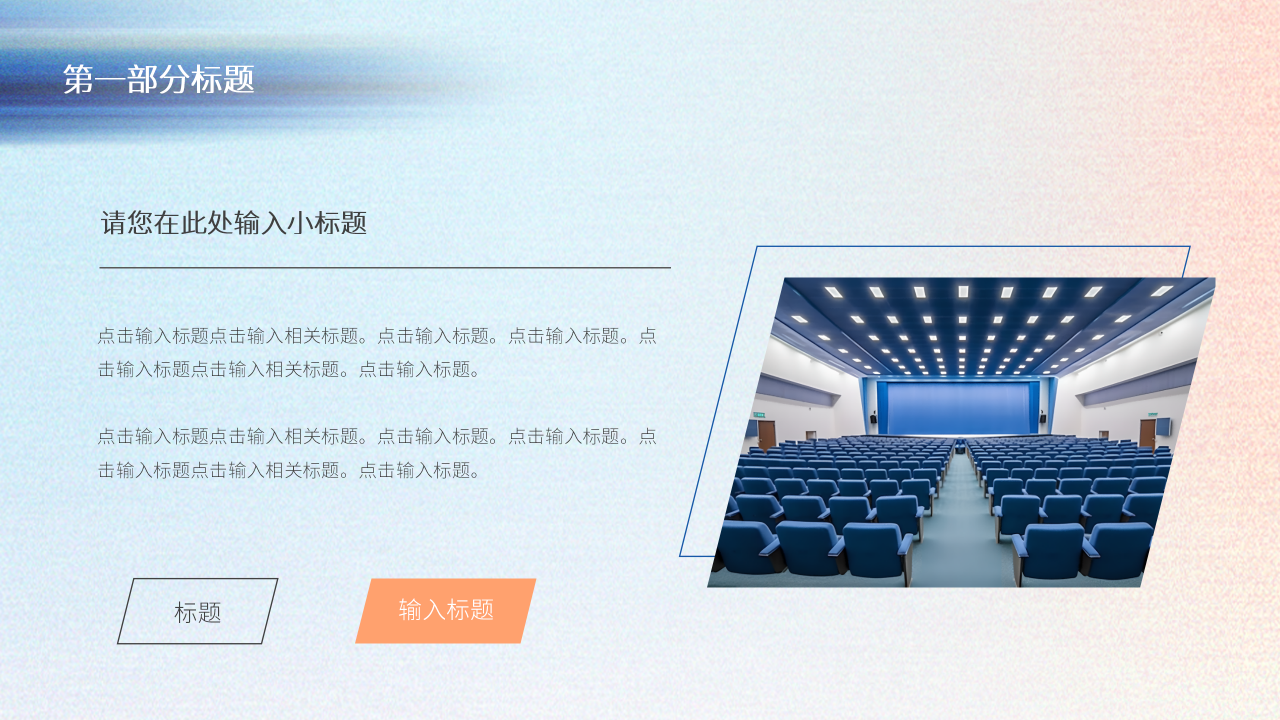 第一部分标题

请您在此处输入小标题

点击输入标题点击输入相关标题。点击输入标题。点击输入标题。点击输入标题点击输入相关标题。点击输入标题。

点击输入标题点击输入相关标题。点击输入标题。点击输入标题。点击输入标题点击输入相关标题。点击输入标题。

标题

输入标题